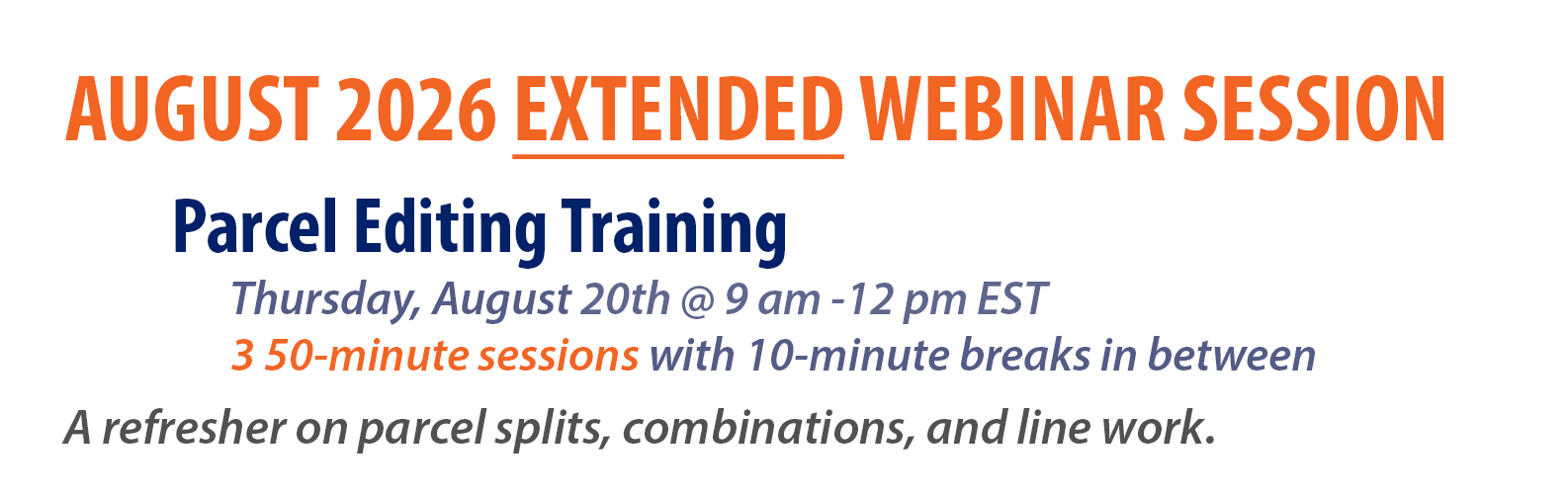 AUGUST 2026 EXTENDED WEBINAR SESSION

Parcel Editing Training

Thursday, August 20th @ 9 am -12 pm EST

3 50-minute sessions with 10-minute breaks in between

A refresher on parcel splits, combinations, and line work.